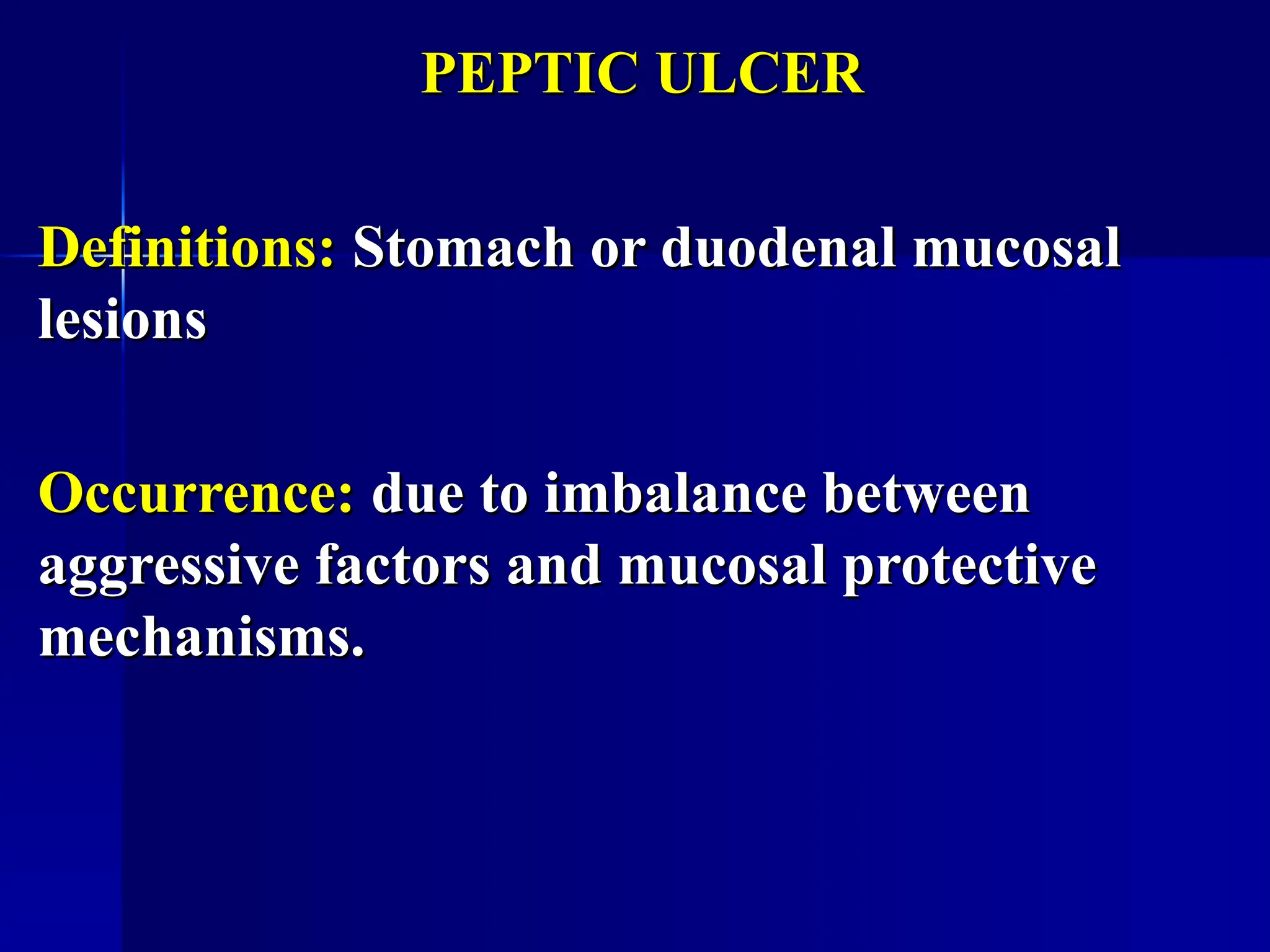 PEPTIC ULCER

Definitions: Stomach or duodenal mucosal lesions

Occurrence: due to imbalance between aggressive factors and mucosal protective mechanisms.